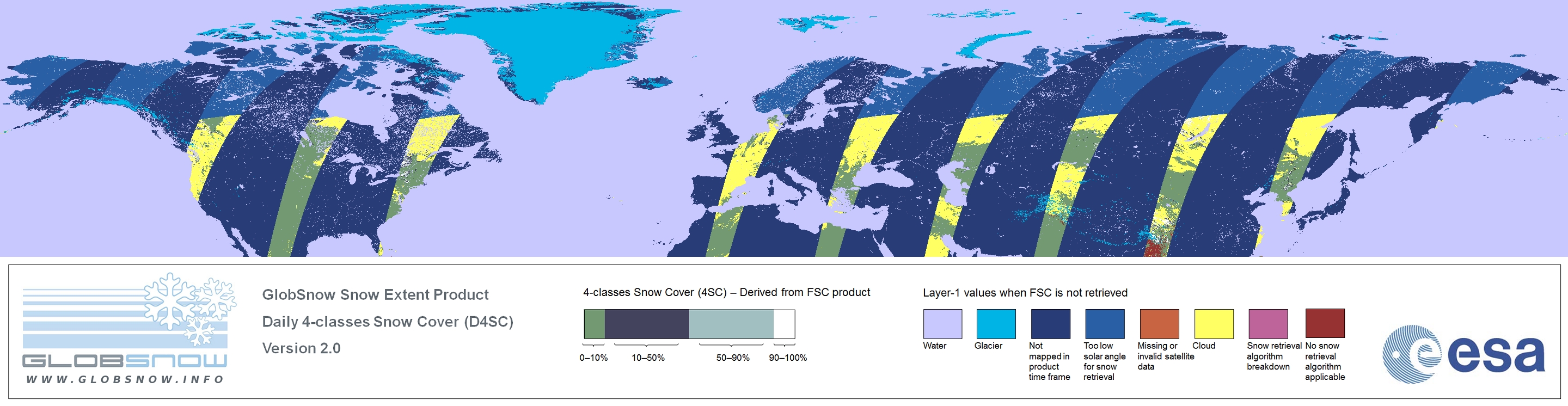 GLOBSNOW
WWW.GLOBSNOW.INFO

GlobSnow Snow Extent Product
Daily 4-classes Snow Cover (D4SC)
Version 2.0

4-classes Snow Cover (4SC) – Derived from FSC product

0–10%
10–50%
50–90%
90–100%

Layer-1 values when FSC is not retrieved

Water
Glacier
Not mapped in product time frame
Too low solar angle for snow retrieval
Missing or invalid satellite data
Cloud
Snow retrieval algorithm breakdown
No snow retrieval algorithm applicable

esa